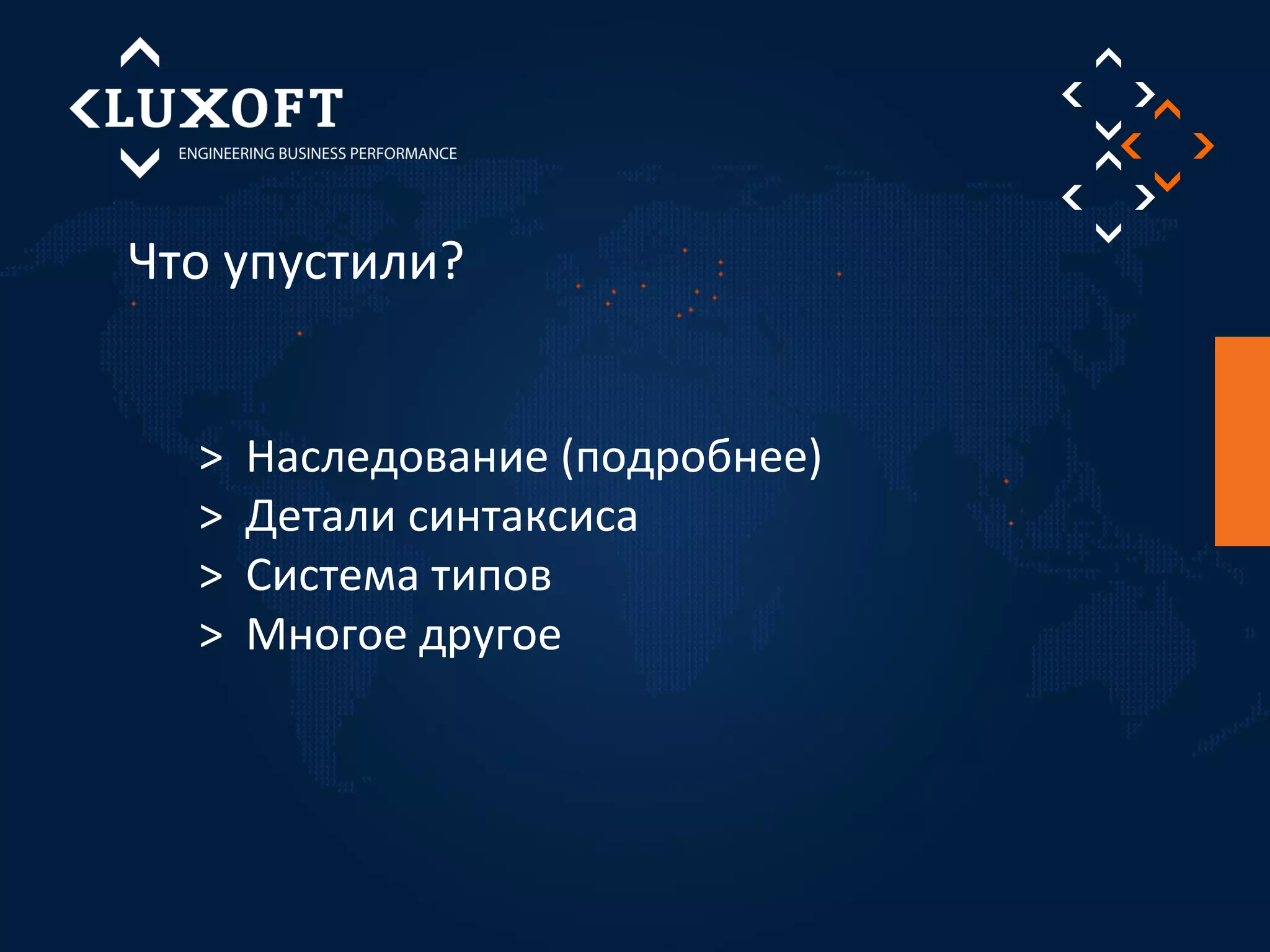 LUXOFT
ENGINEERING BUSINESS PERFORMANCE

Что упустили?

> Наследование (подробнее)
> Детали синтаксиса
> Система типов
> Многое другое